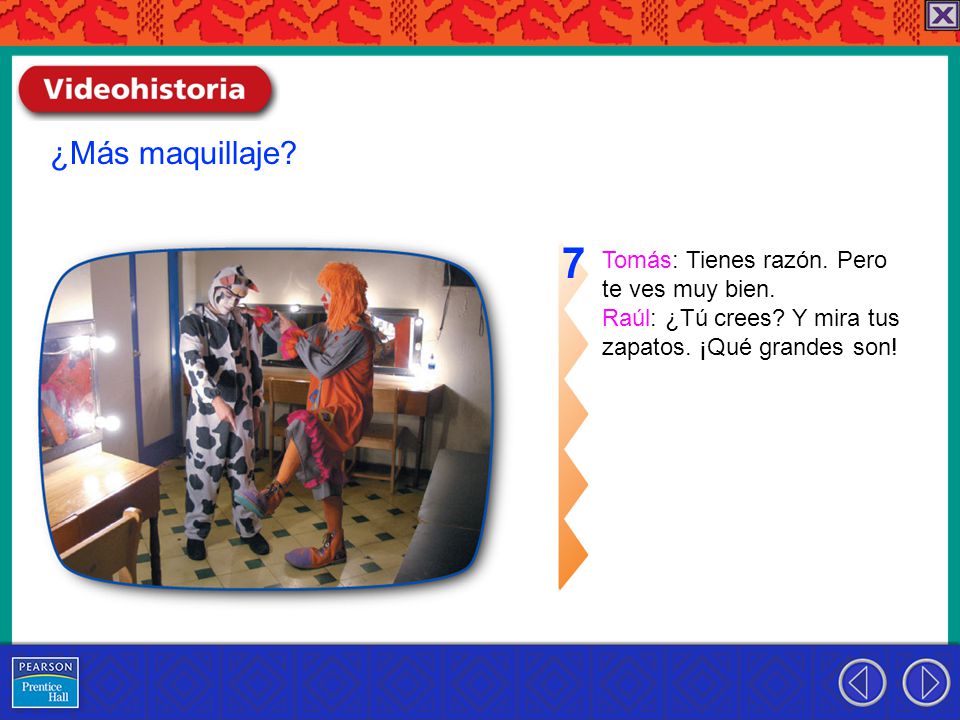 Videohistoria

¿Más maquillaje?

7 Tomás: Tienes razón. Pero te ves muy bien.
Raúl: ¿Tú crees? Y mira tus zapatos. ¡Qué grandes son!

PEARSON
Prentice Hall